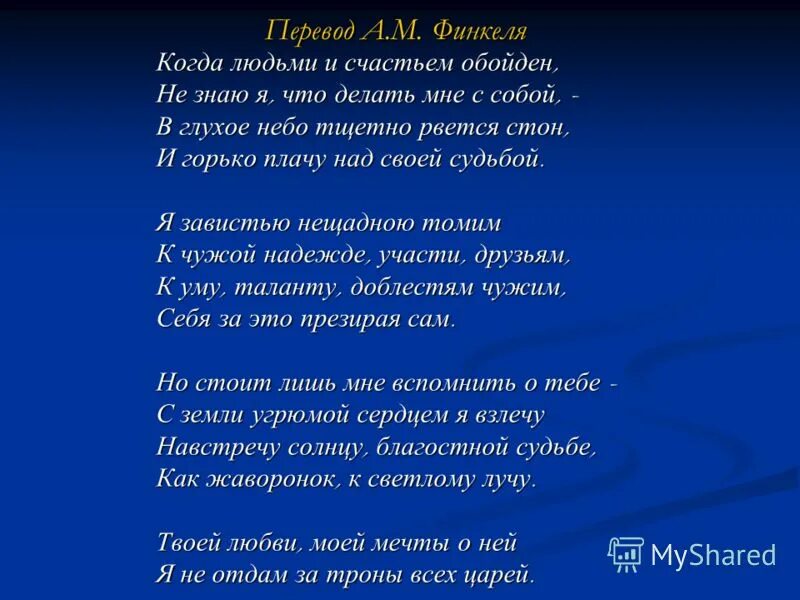 Перевод А.М. Финкеля

Когда людьми и счастьем обойден,
Не знаю я, что делать мне с собой, -
В глухое небо тщетно рвется стон,
И горько плачу над своей судьбой.

Я завистью нещадною томим
К чужой надежде, участи, друзьям,
К уму, таланту, доблестям чужим,
Себя за это презирая сам.

Но стоит лишь мне вспомнить о тебе -
С земли угрюмой сердцем я взлечу
Навстречу солнцу, благостной судьбе,
Как жаворонок, к светлому лучу.

Твоей любви, моей мечты о ней
Я не отдам за троны всех царей.

MyShared